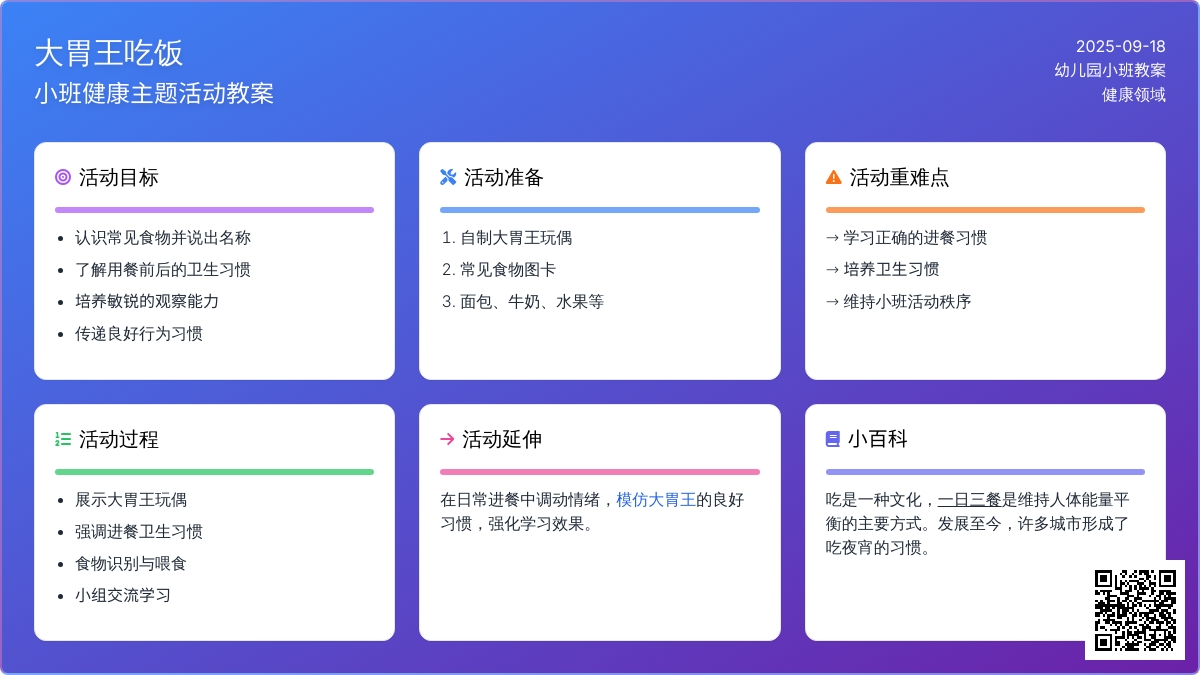 大胃王吃饭
小班健康主题活动教案

2025-09-18
幼儿园小班教案
健康领域

活动目标

- 认识常见食物并说出名称
- 了解用餐前后的卫生习惯
- 培养敏锐的观察能力
- 传递良好行为习惯

活动准备

1. 自制大胃王玩偶
2. 常见食物图卡
3. 面包、牛奶、水果等

活动重难点

→ 学习正确的进餐习惯
→ 培养卫生习惯
→ 维持小班活动秩序

活动过程

- 展示大胃王玩偶
- 强调进餐卫生习惯
- 食物识别与喂食
- 小组交流学习

活动延伸

在日常进餐中调动情绪，模仿大胃王的良好习惯，强化学习效果。

小百科

吃是一种文化，一日三餐是维持人体能量平衡的主要方式。发展至今，许多城市形成了吃夜宵的习惯。